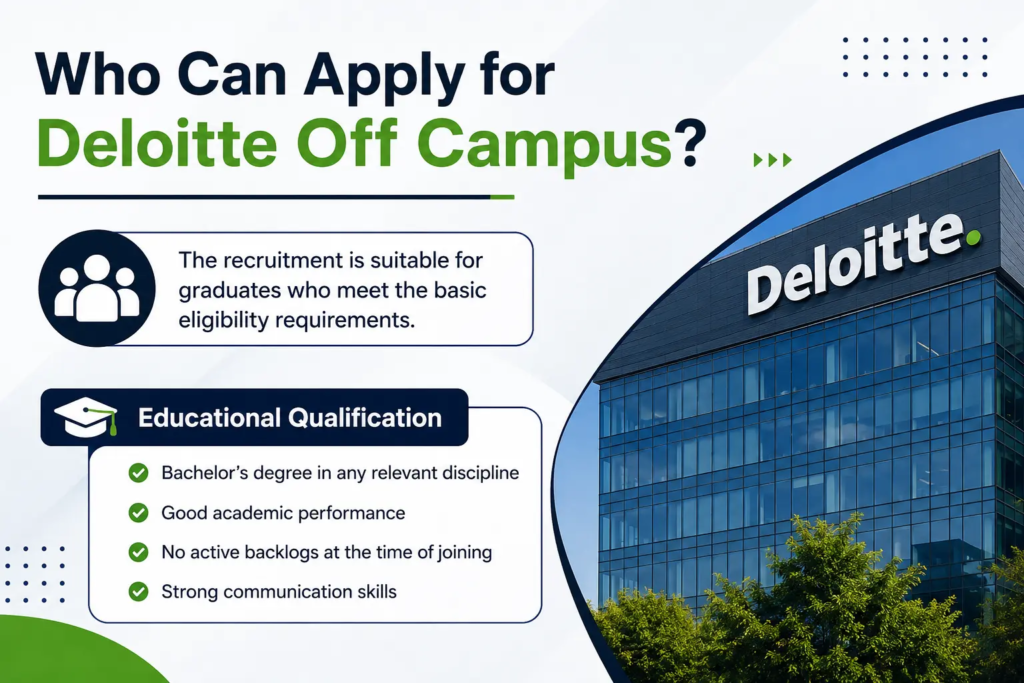 Who Can Apply for Deloitte Off Campus?

The recruitment is suitable for graduates who meet the basic eligibility requirements.

Educational Qualification

Bachelor's degree in any relevant discipline

Good academic performance

No active backlogs at the time of joining

Strong communication skills

Deloitte.